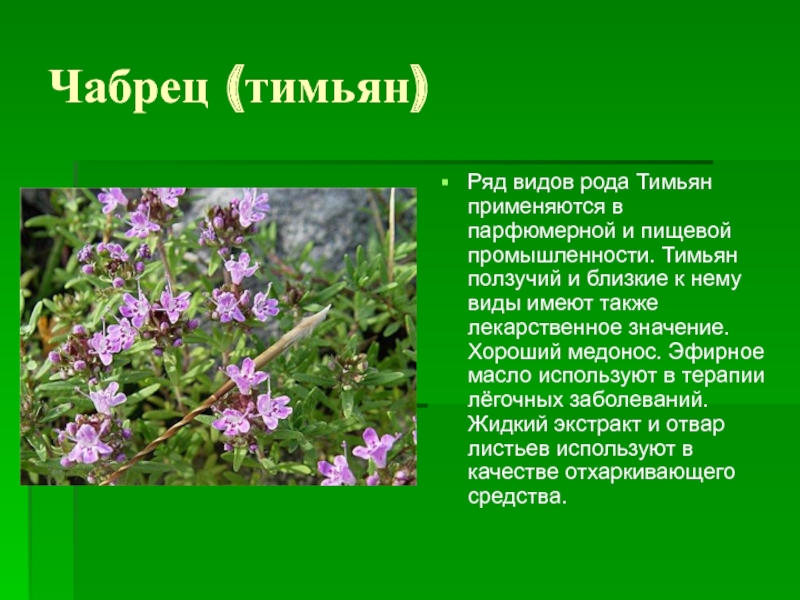 Чабрец (тимьян)

Ряд видов рода Тимьян применяются в парфюмерной и пищевой промышленности. Тимьян ползучий и близкие к нему виды имеют также лекарственное значение. Хороший медонос. Эфирное масло используют в терапии лёгочных заболеваний. Жидкий экстракт и отвар листьев используют в качестве отхаркивающего средства.